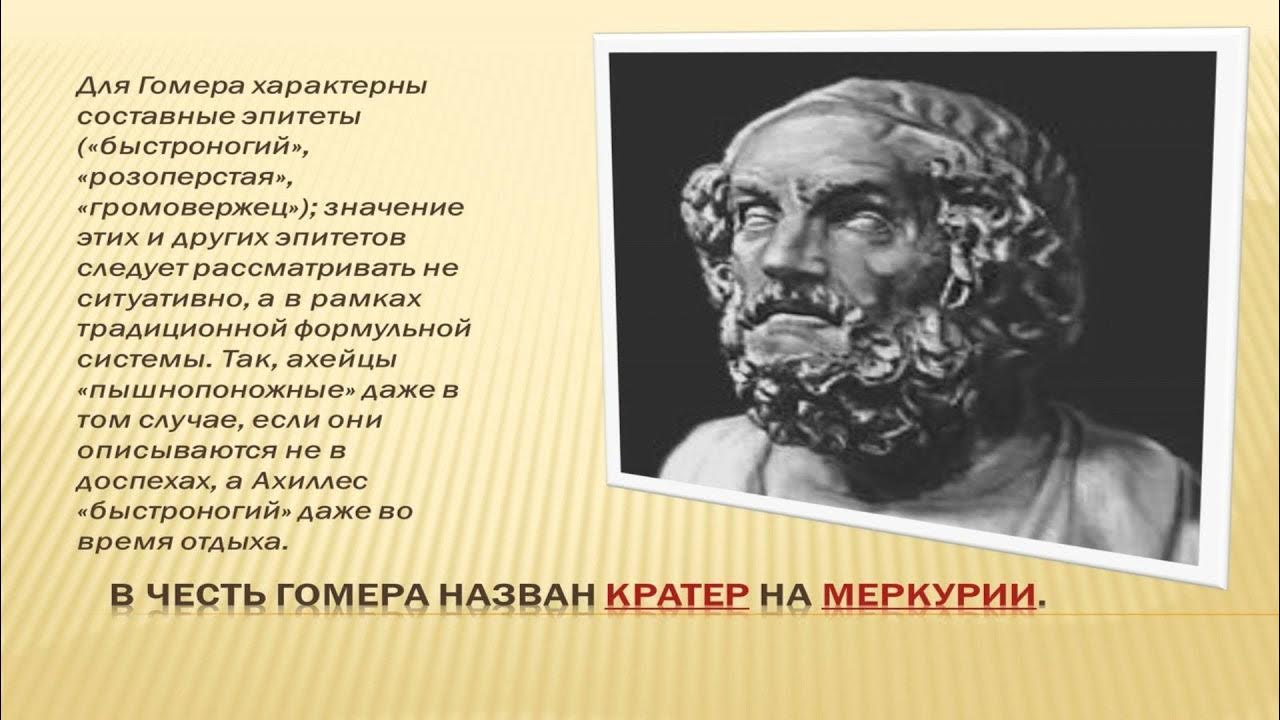 Для Гомера характерны составные эпитеты («быстроногий», «розоперстая», «громовержец»); значение этих и других эпитетов следует рассматривать не ситуативно, а в рамках традиционной формульной системы. Так, ахейцы «пышнопоножные» даже в том случае, если они описываются не в доспехах, а Ахиллес «быстроногий» даже во время отдыха.

В ЧЕСТЬ ГОМЕРА НАЗВАН КРАТЕР НА МЕРКУРИИ.